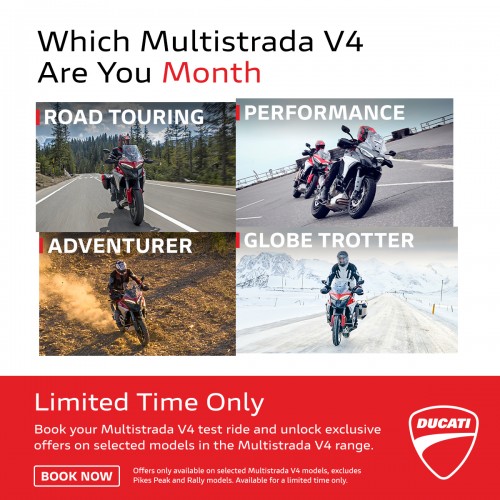 Which Multistrada V4 Are You Month

ROAD TOURING

PERFORMANCE

ADVENTURER

GLOBE TROTTER

Limited Time Only

Book your Multistrada V4 test ride and unlock exclusive offers on selected models in the Multistrada V4 range.

BOOK NOW

Offers only available on selected Multistrada V4 models, excludes Pikes Peak and Rally models. Available for a limited time only.

DUCATI